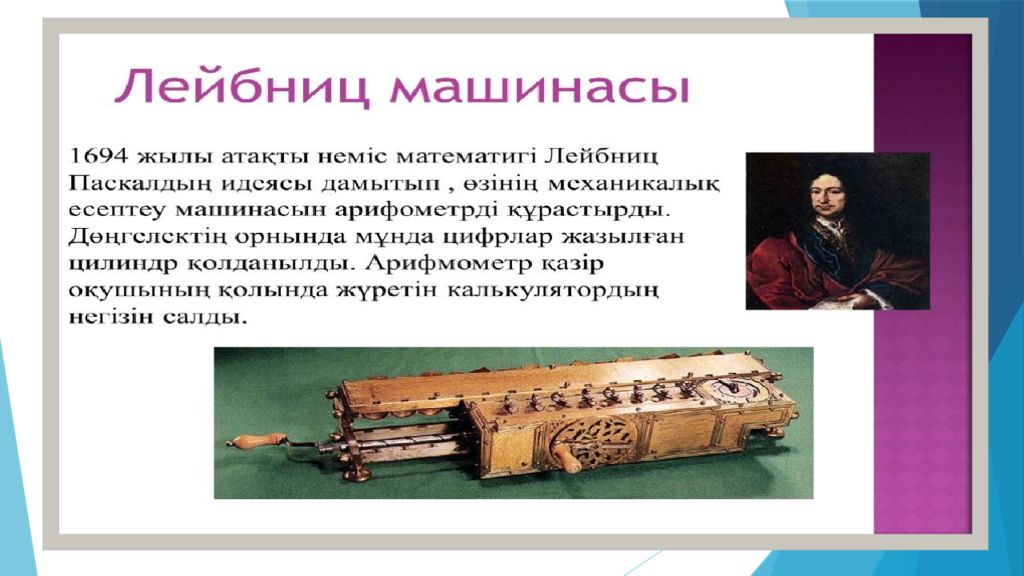 Лейбниц машинасы

1694 жылы атақты неміс математигі Лейбниц Паскалдың идеясы дамытып , өзінің механикалық есептеу машинасын арифометрді құрастырды. Дөңгелектің орнында мұнда цифрлар жазылған цилиндр қолданылды. Арифмометр қазір оқушының қолында жүретін калькулятордың негізін салды.